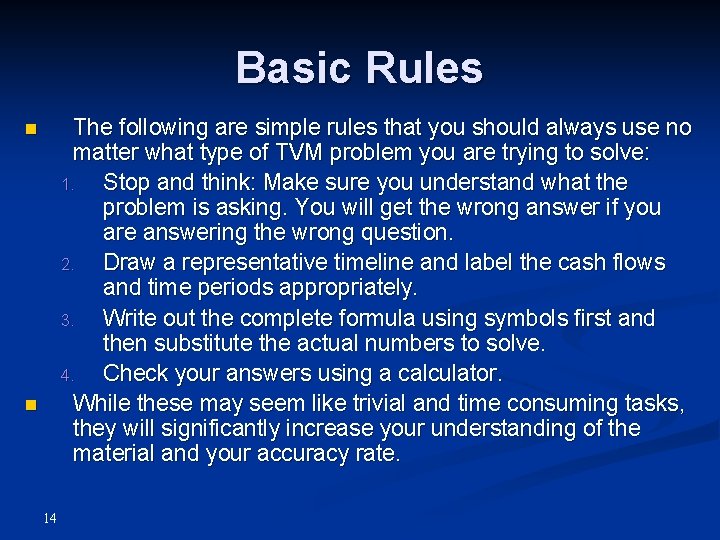 Basic Rules

The following are simple rules that you should always use no matter what type of TVM problem you are trying to solve:

1. Stop and think: Make sure you understand what the problem is asking. You will get the wrong answer if you are answering the wrong question.
2. Draw a representative timeline and label the cash flows and time periods appropriately.
3. Write out the complete formula using symbols first and then substitute the actual numbers to solve.
4. Check your answers using a calculator.

While these may seem like trivial and time consuming tasks, they will significantly increase your understanding of the material and your accuracy rate.

14